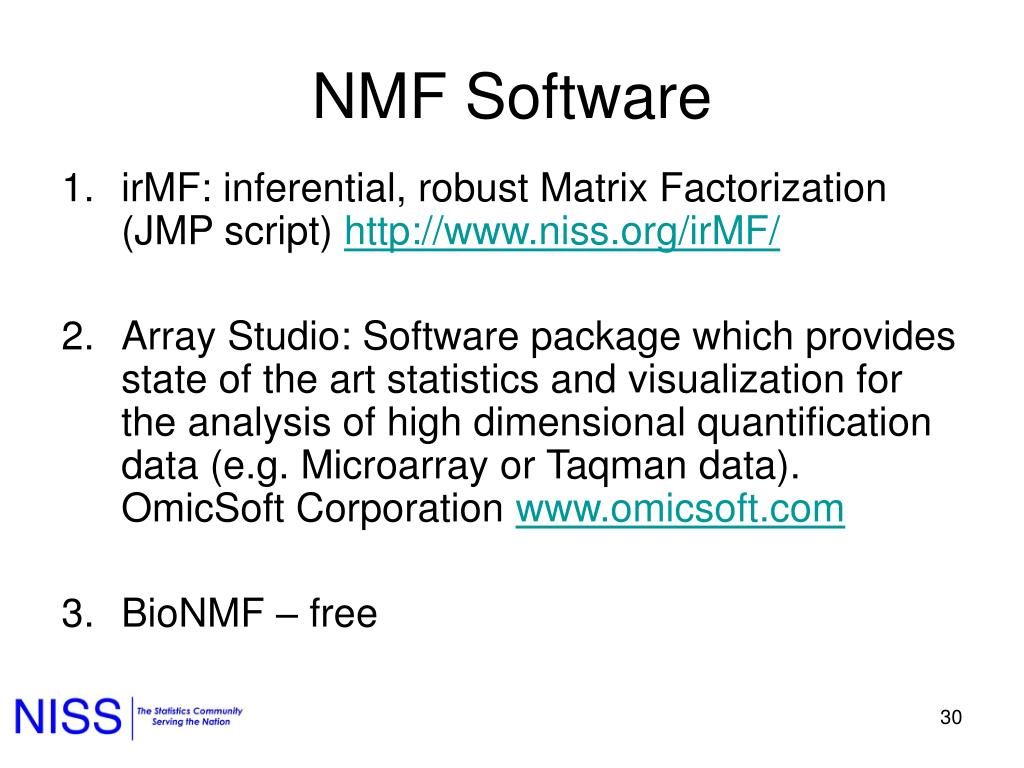 NMF Software

1. irMF: inferential, robust Matrix Factorization (JMP script) http://www.niss.org/irMF/

2. Array Studio: Software package which provides state of the art statistics and visualization for the analysis of high dimensional quantification data (e.g. Microarray or Taqman data). OmicSoft Corporation www.omicsoft.com

3. BioNMF – free

NISS The Statistics Community Serving the Nation

30